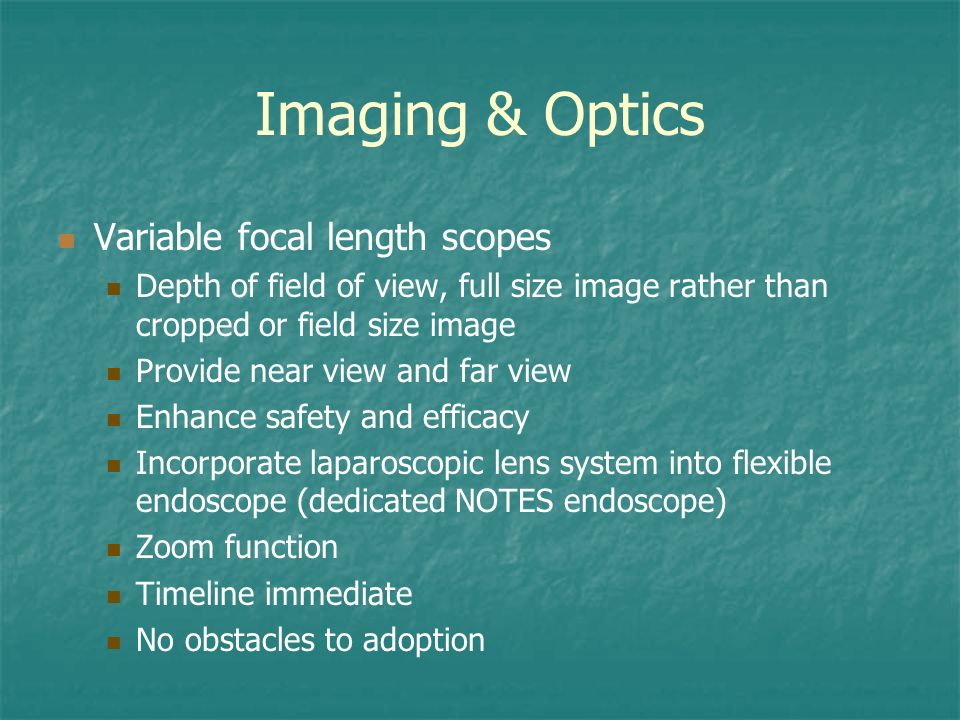 Imaging & Optics

- Variable focal length scopes
  - Depth of field of view, full size image rather than cropped or field size image
  - Provide near view and far view
  - Enhance safety and efficacy
  - Incorporate laparoscopic lens system into flexible endoscope (dedicated NOTES endoscope)
  - Zoom function
  - Timeline immediate
  - No obstacles to adoption